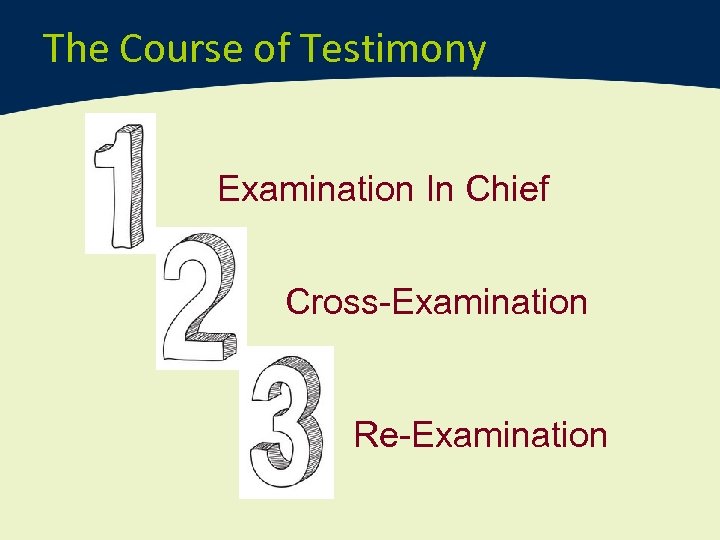 The Course of Testimony

1

Examination In Chief

2

Cross-Examination

3

Re-Examination